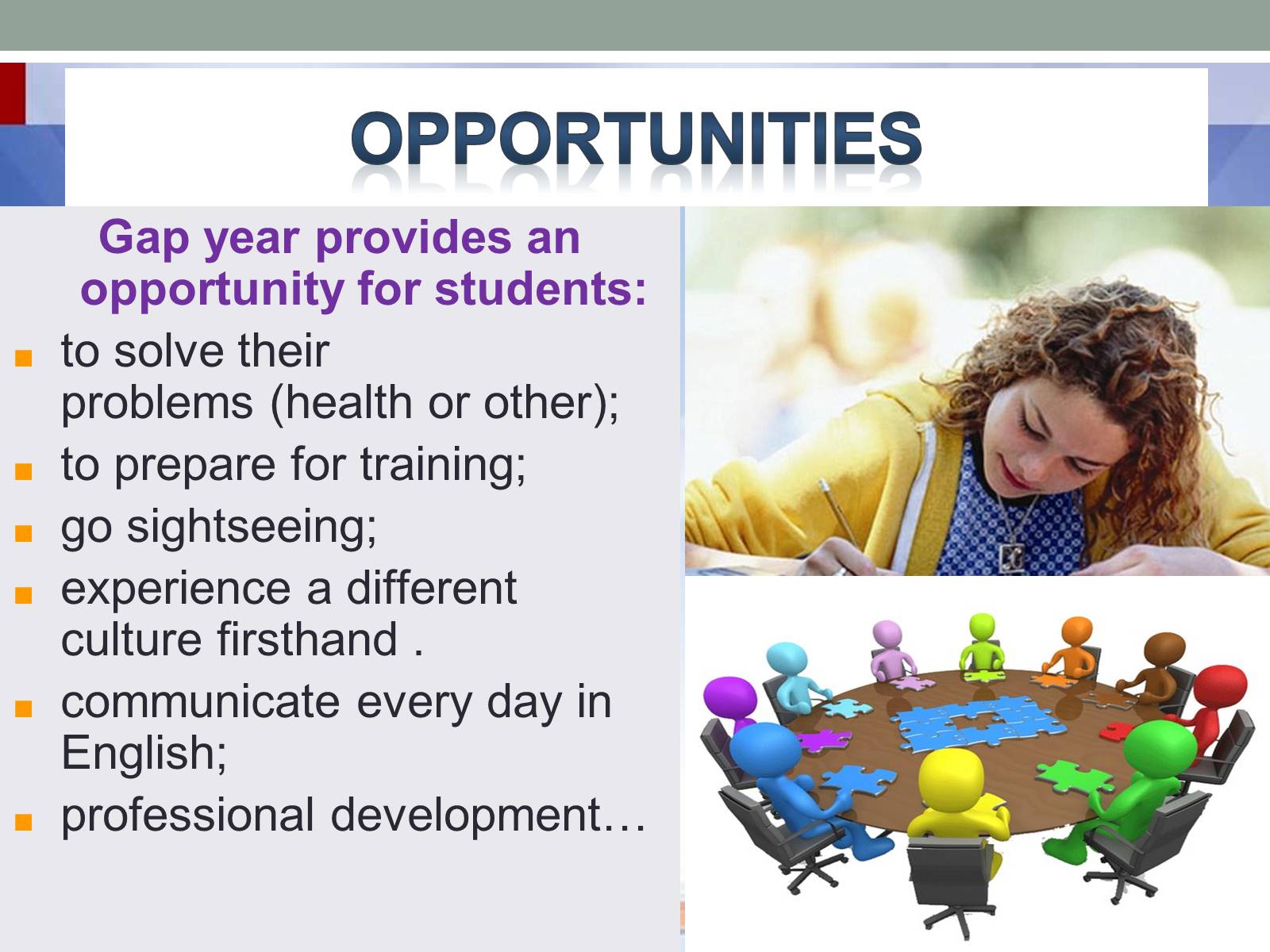 OPPORTUNITIES

Gap year provides an opportunity for students:

- to solve their problems (health or other);
- to prepare for training;
- go sightseeing;
- experience a different culture firsthand .
- communicate every day in English;
- professional development…